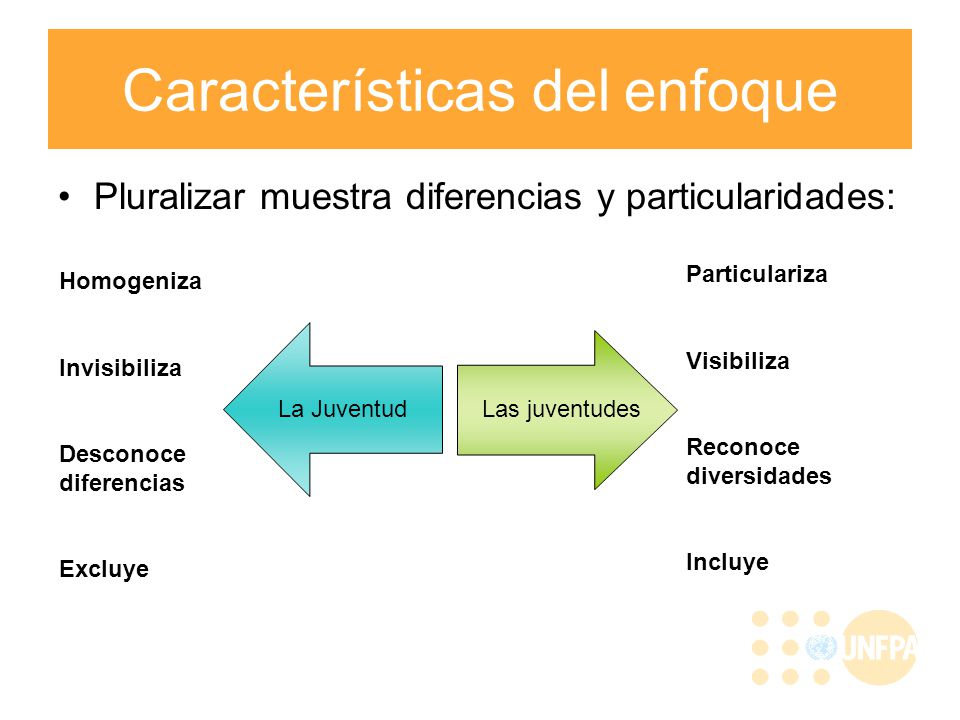 Características del enfoque

• Pluralizar muestra diferencias y particularidades:

Homogeniza

Invisibiliza

Desconoce diferencias

Excluye

La Juventud

Las juventudes

Particulariza

Visibiliza

Reconoce diversidades

Incluye

UNFPA